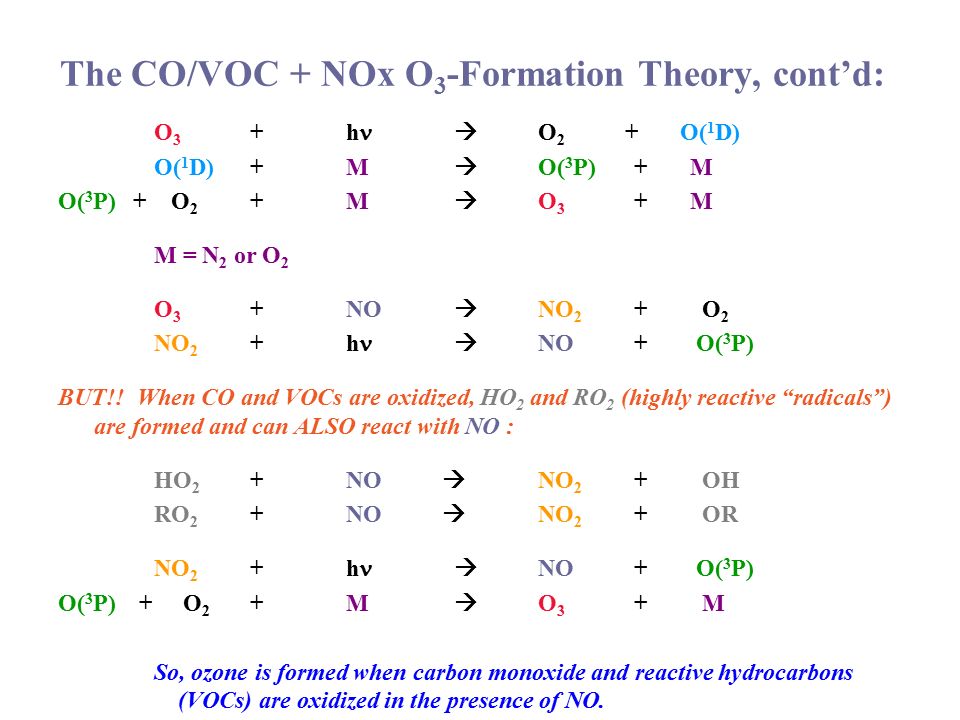 The CO/VOC + NOx $O_3$-Formation Theory, cont'd:

$O_3 + h\nu \rightarrow O_2 + O(^1D)$
$O(^1D) + M \rightarrow O(^3P) + M$
$O(^3P) + O_2 + M \rightarrow O_3 + M$

$M = N_2$ or $O_2$

$O_3 + NO \rightarrow NO_2 + O_2$
$NO_2 + h\nu \rightarrow NO + O(^3P)$

BUT!! When CO and VOCs are oxidized, $HO_2$ and $RO_2$ (highly reactive "radicals") are formed and can ALSO react with NO :

$HO_2 + NO \rightarrow NO_2 + OH$
$RO_2 + NO \rightarrow NO_2 + OR$

$NO_2 + h\nu \rightarrow NO + O(^3P)$
$O(^3P) + O_2 + M \rightarrow O_3 + M$

So, ozone is formed when carbon monoxide and reactive hydrocarbons (VOCs) are oxidized in the presence of NO.